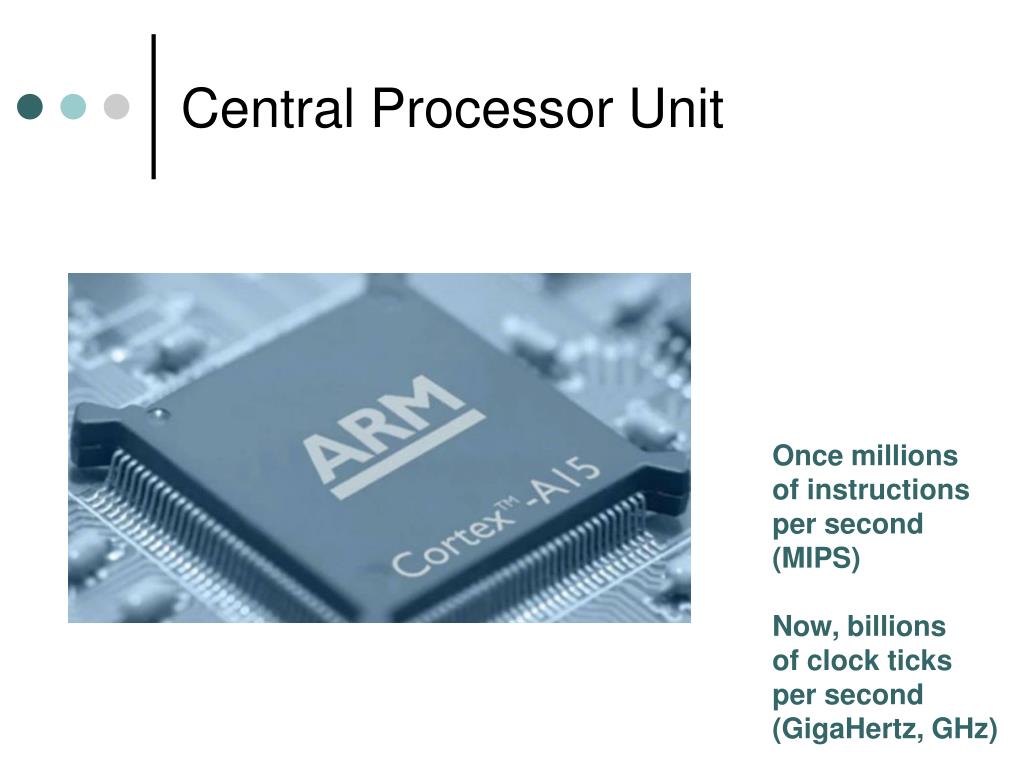 Central Processor Unit

ARM
Cortex™-A15

Once millions of instructions per second (MIPS)

Now, billions of clock ticks per second (GigaHertz, GHz)